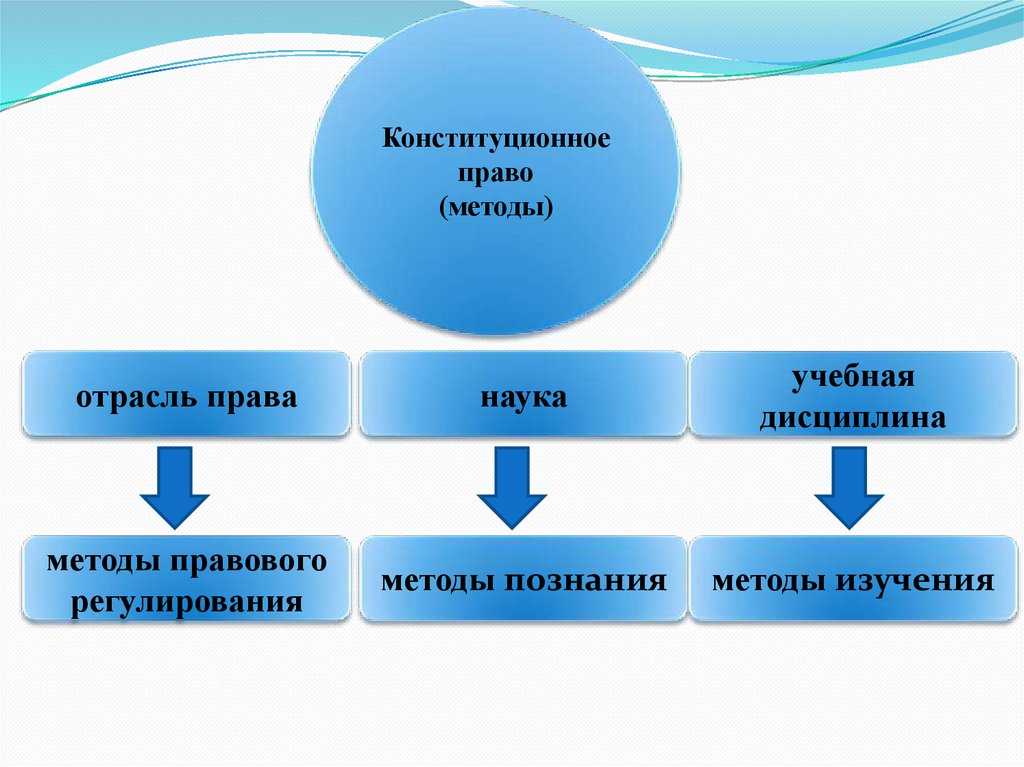 Конституционное право (методы)

отрасль права

наука

учебная дисциплина

методы правового регулирования

методы познания

методы изучения